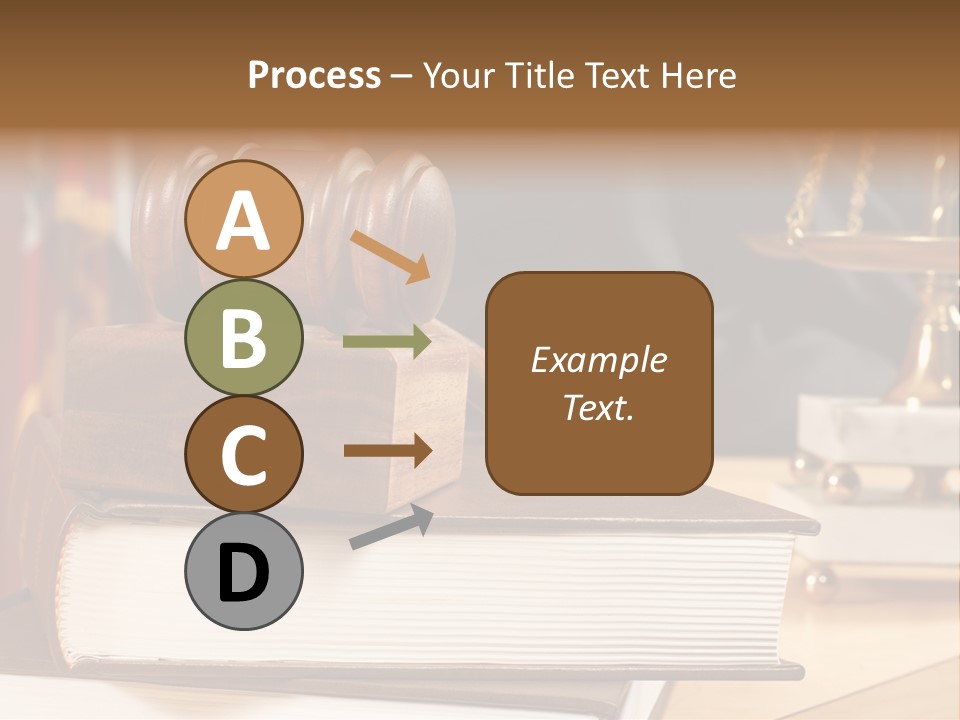 Process – Your Title Text Here

A

B

C

D

Example Text.